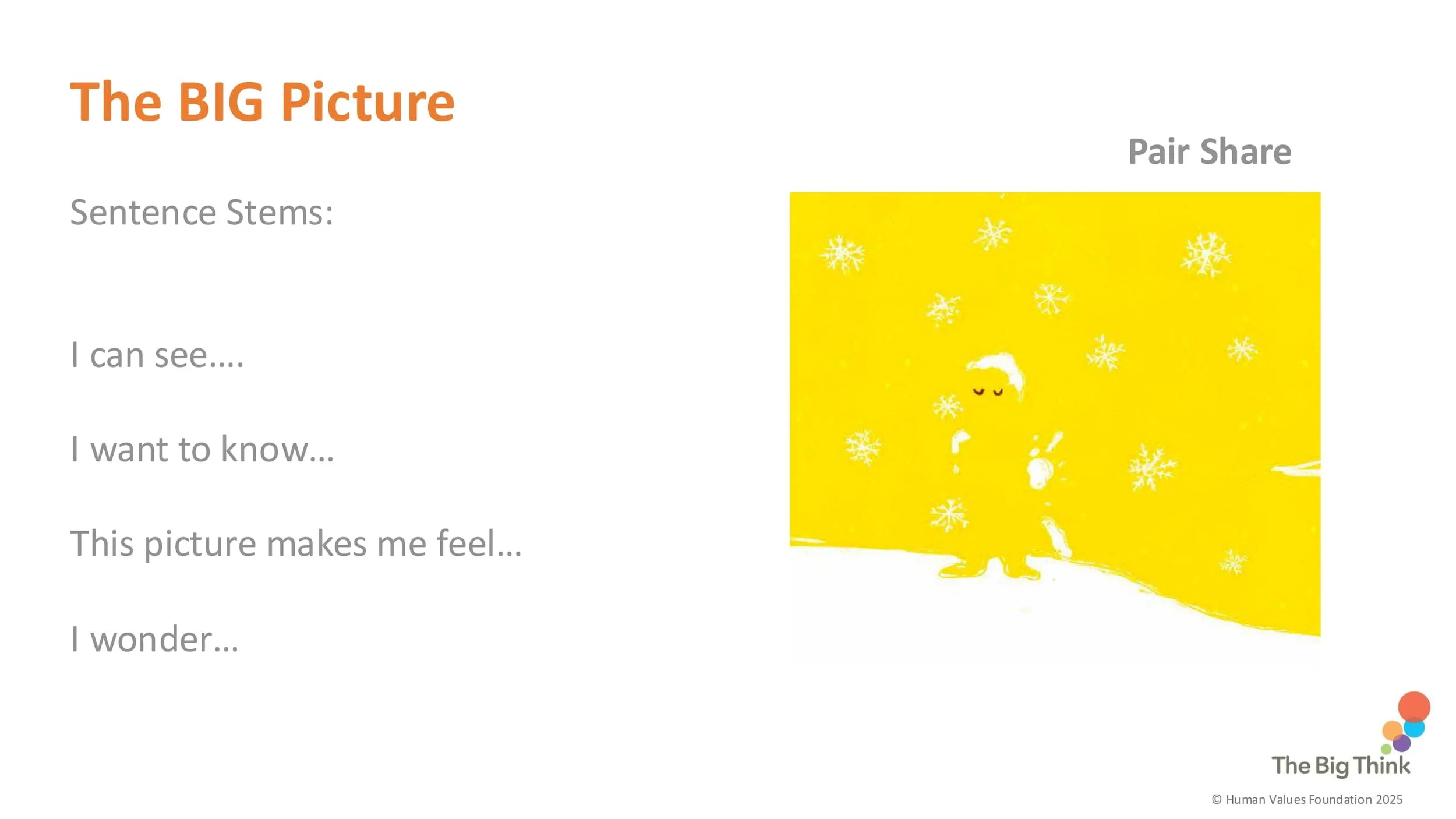 The BIG Picture

Pair Share

Sentence Stems:

I can see….

I want to know…

This picture makes me feel…

I wonder…

The Big Think

© Human Values Foundation 2025